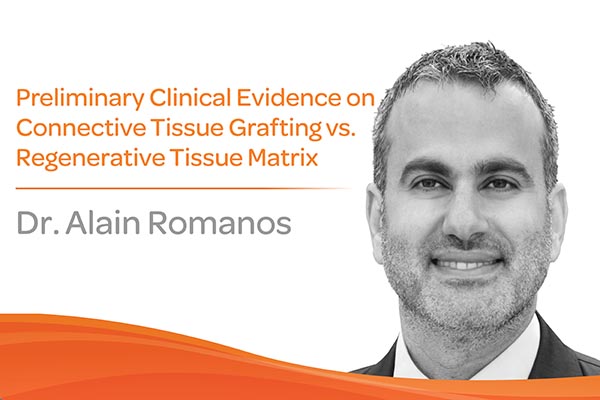 Preliminary Clinical Evidence on Connective Tissue Grafting vs. Regenerative Tissue Matrix

Dr. Alain Romanos